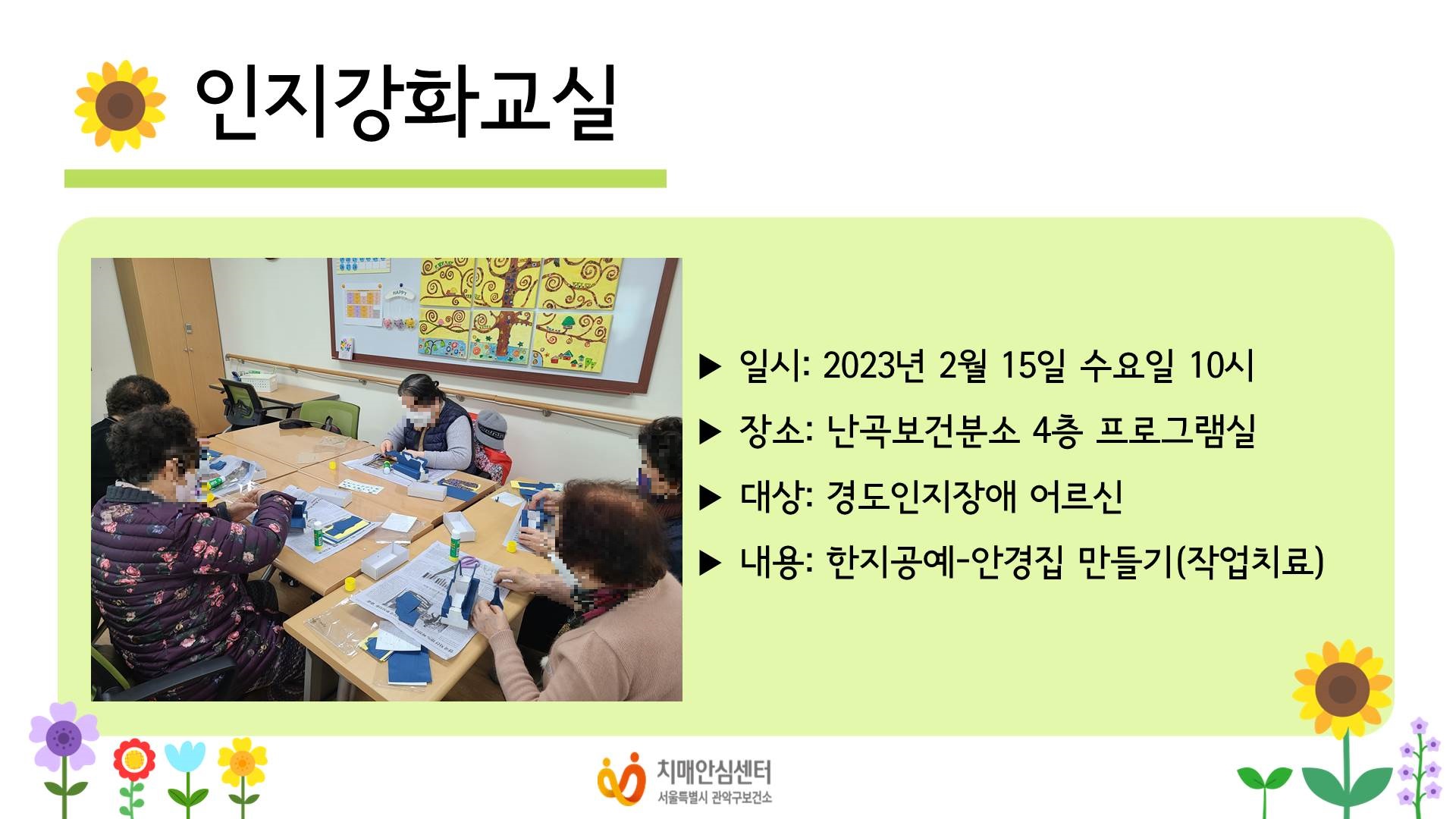 인지강화교실

HAPPY

▶ 일시: 2023년 2월 15일 수요일 10시

▶ 장소: 난곡보건분소 4층 프로그램실

▶ 대상: 경도인지장애 어르신

▶ 내용: 한지공예-안경집 만들기(작업치료)

치매안심센터
서울특별시 관악구보건소